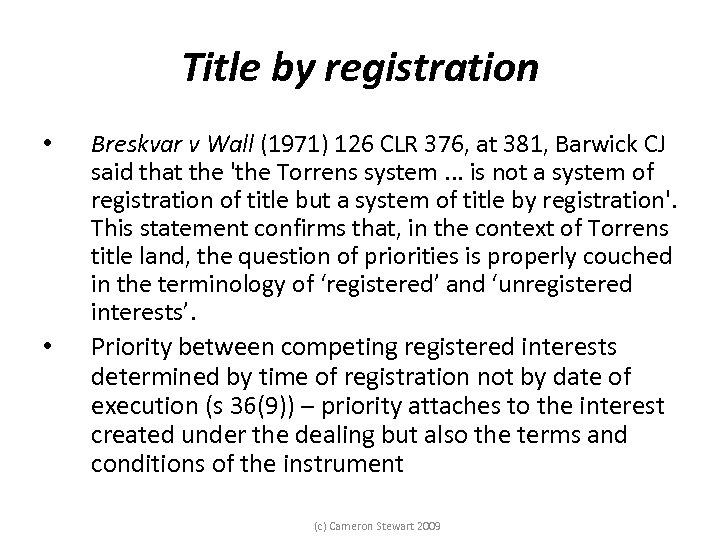 Title by registration

• Breskvar v Wall (1971) 126 CLR 376, at 381, Barwick CJ said that the 'the Torrens system ... is not a system of registration of title but a system of title by registration'. This statement confirms that, in the context of Torrens title land, the question of priorities is properly couched in the terminology of ‘registered’ and ‘unregistered interests’.

• Priority between competing registered interests determined by time of registration not by date of execution (s 36(9)) – priority attaches to the interest created under the dealing but also the terms and conditions of the instrument

(c) Cameron Stewart 2009